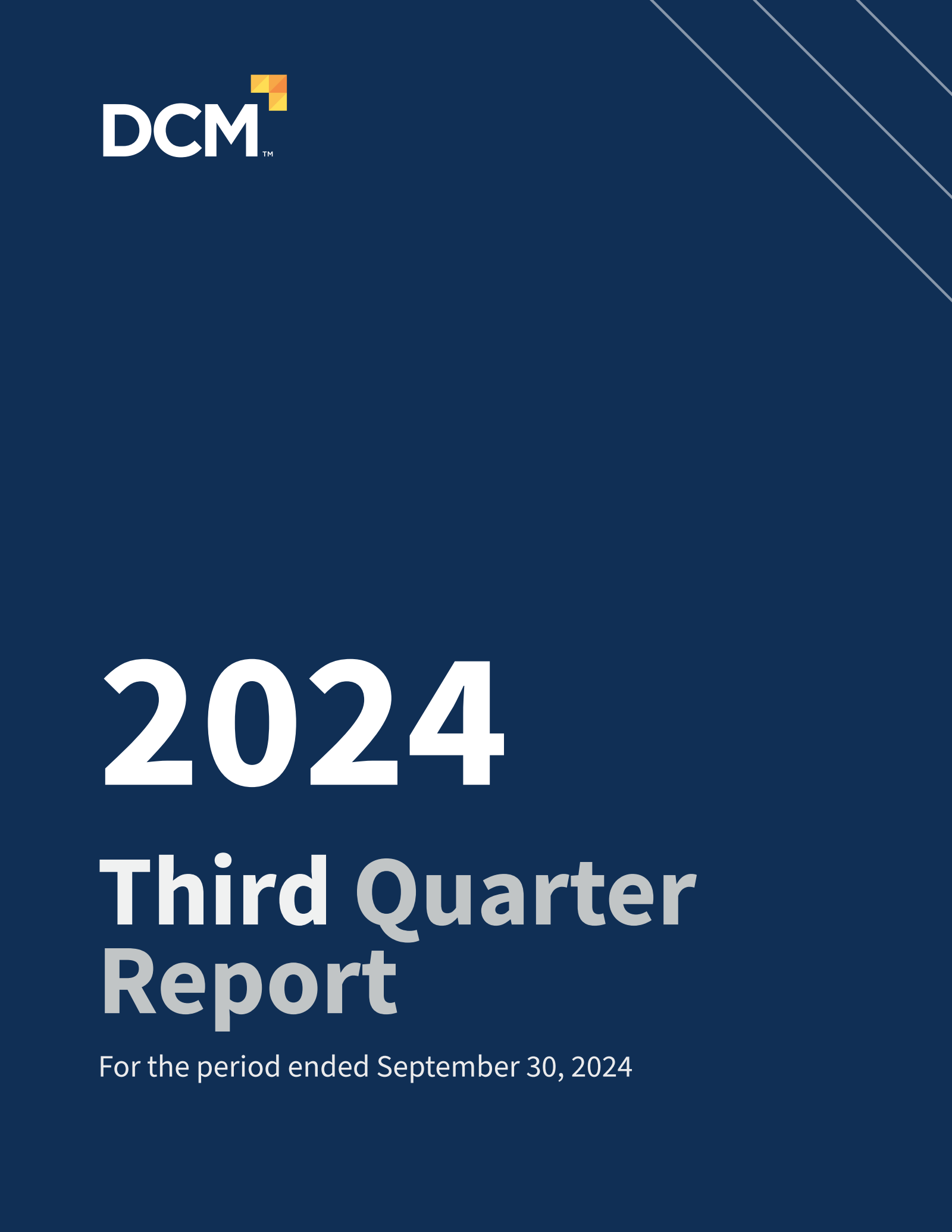 DCM™

2024

Third Quarter Report

For the period ended September 30, 2024